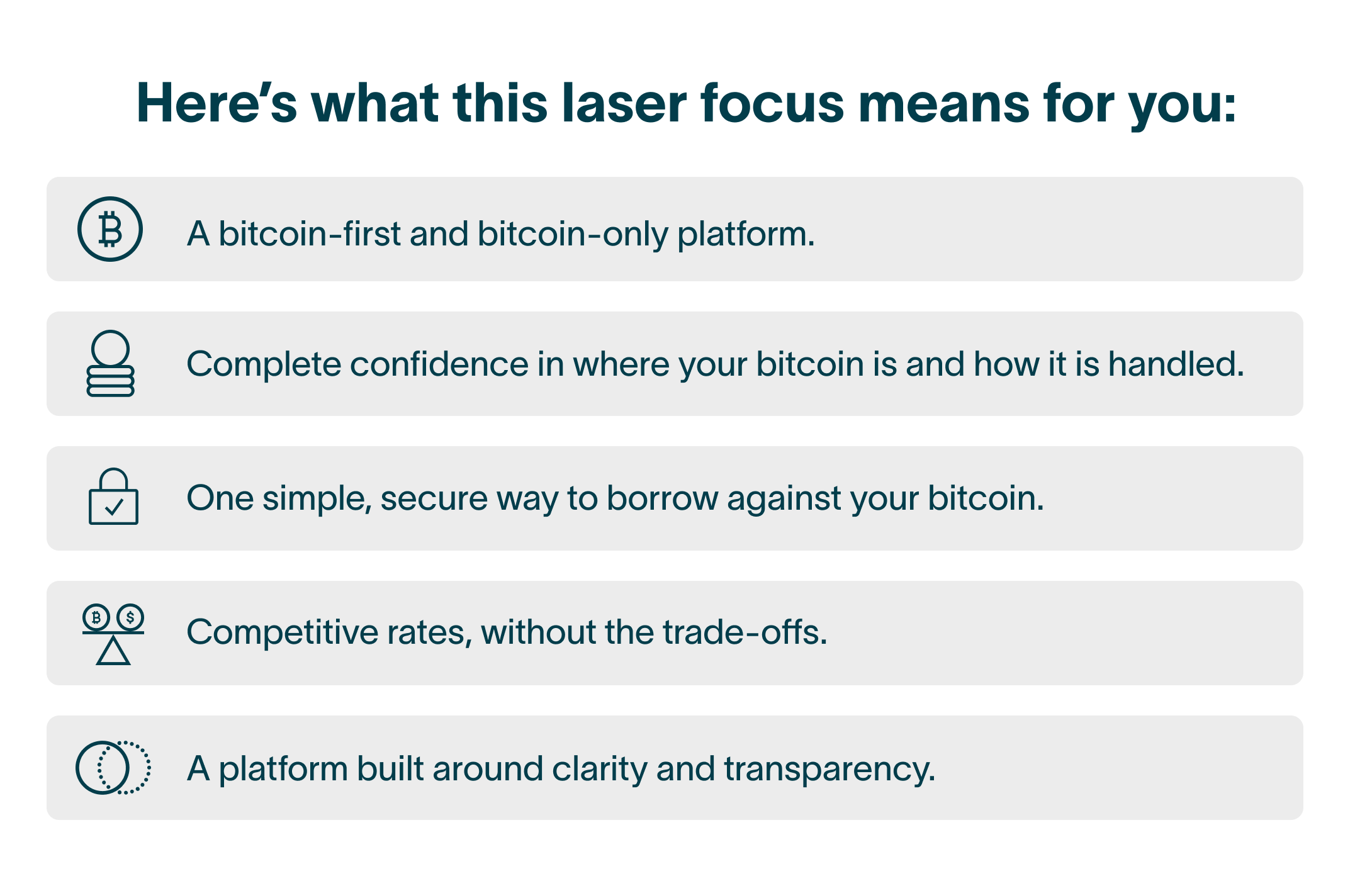 Here’s what this laser focus means for you:

A bitcoin-first and bitcoin-only platform.

Complete confidence in where your bitcoin is and how it is handled.

One simple, secure way to borrow against your bitcoin.

Competitive rates, without the trade-offs.

A platform built around clarity and transparency.